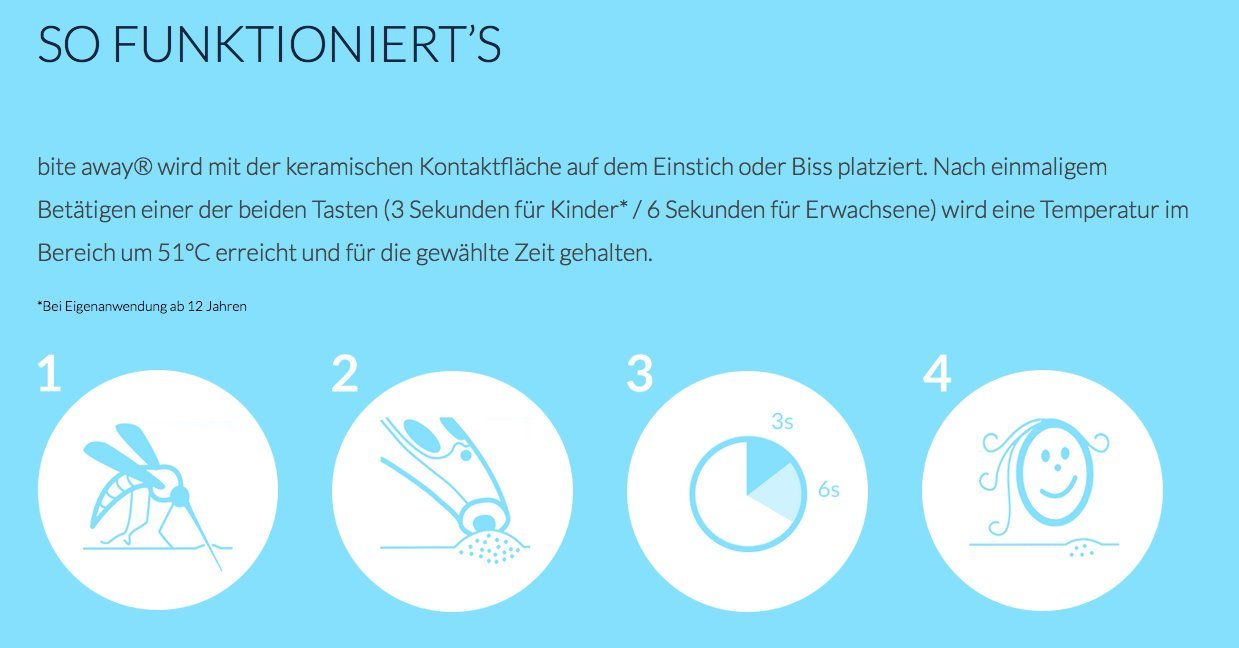 SO FUNKTIONIERT'S

bite away® wird mit der keramischen Kontaktfläche auf dem Einstich oder Biss platziert. Nach einmaligem Betätigen einer der beiden Tasten (3 Sekunden für Kinder* / 6 Sekunden für Erwachsene) wird eine Temperatur im Bereich um 51°C erreicht und für die gewählte Zeit gehalten.

*Bei Eigenanwendung ab 12 Jahren

1

2

3

3s

6s

4